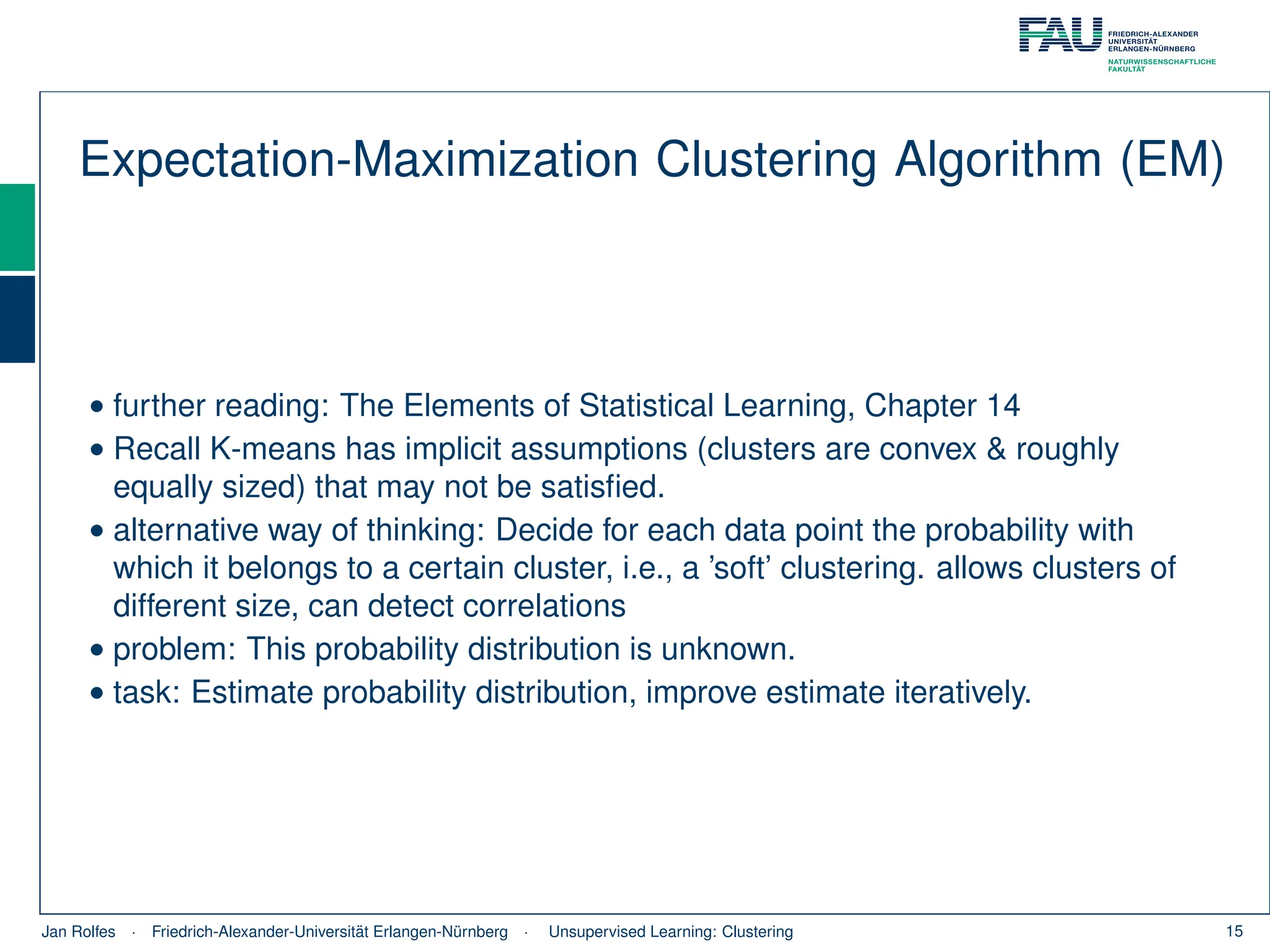 FAU FRIEDRICH-ALEXANDER UNIVERSITÄT ERLANGEN-NÜRNBERG
NATURWISSENSCHAFTLICHE FAKULTÄT

Expectation-Maximization Clustering Algorithm (EM)

• further reading: The Elements of Statistical Learning, Chapter 14
• Recall K-means has implicit assumptions (clusters are convex & roughly equally sized) that may not be satisfied.
• alternative way of thinking: Decide for each data point the probability with which it belongs to a certain cluster, i.e., a ’soft’ clustering. allows clusters of different size, can detect correlations
• problem: This probability distribution is unknown.
• task: Estimate probability distribution, improve estimate iteratively.

Jan Rolfes · Friedrich-Alexander-Universität Erlangen-Nürnberg · Unsupervised Learning: Clustering 15